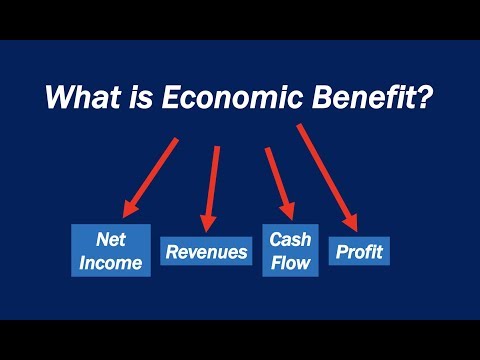 What is Economic Benefit?

Net Income

Revenues

Cash Flow

Profit